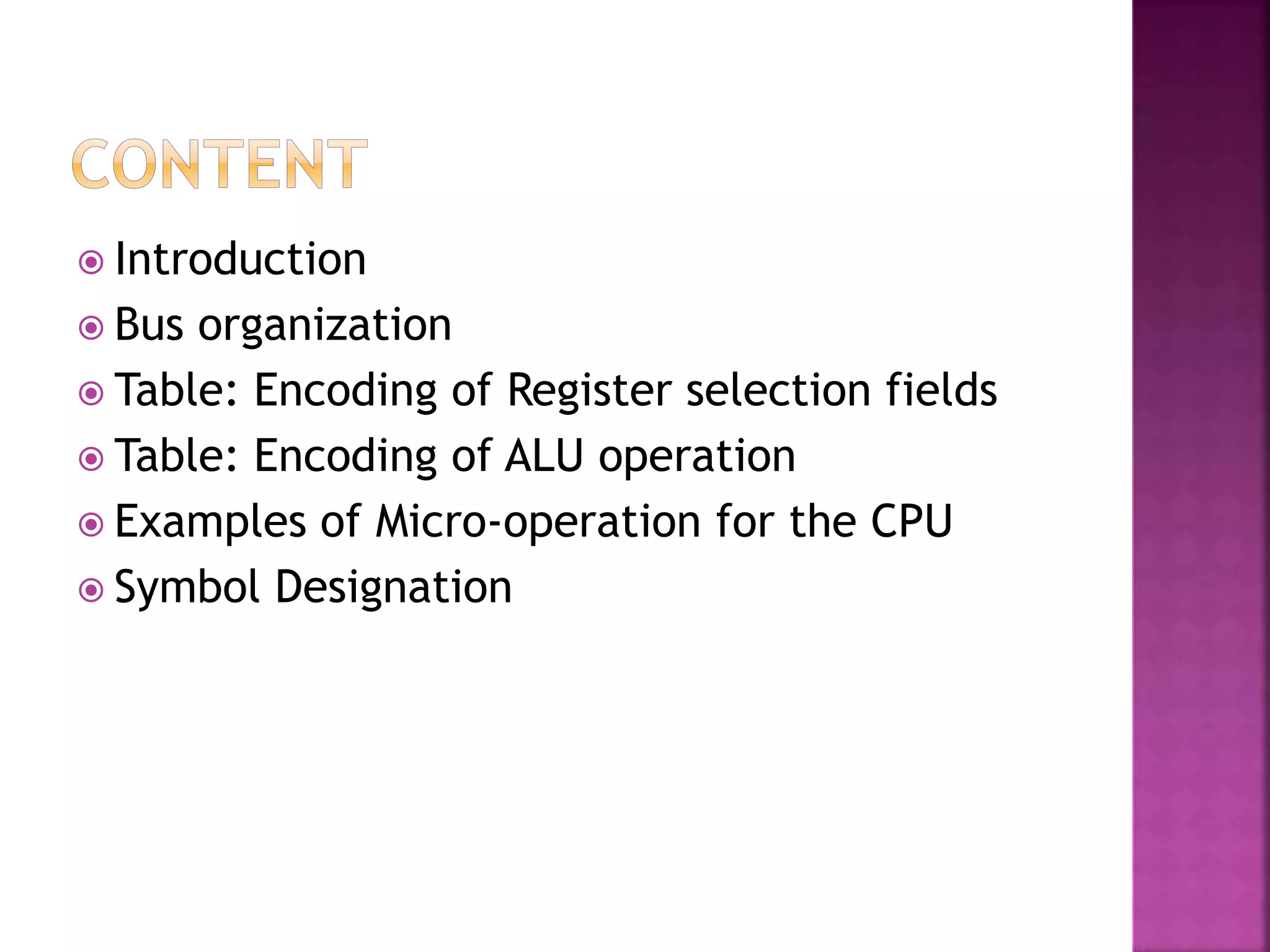 CONTENT

Introduction
Bus organization
Table: Encoding of Register selection fields
Table: Encoding of ALU operation
Examples of Micro-operation for the CPU
Symbol Designation